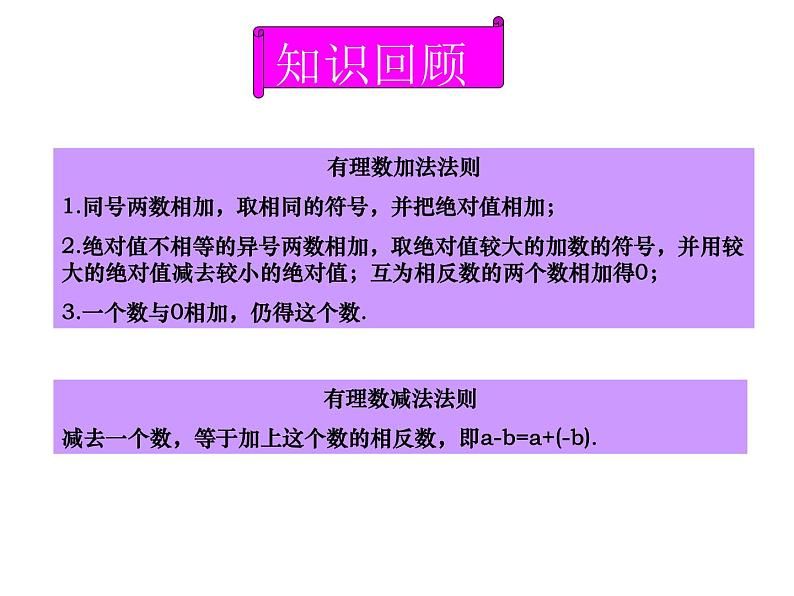 知识回顾

有理数加法法则

1.同号两数相加，取相同的符号，并把绝对值相加；

2.绝对值不相等的异号两数相加，取绝对值较大的加数的符号，并用较大的绝对值减去较小的绝对值；互为相反数的两个数相加得0；

3.一个数与0相加，仍得这个数.

有理数减法法则

减去一个数，等于加上这个数的相反数，即$a-b=a+(-b)$.